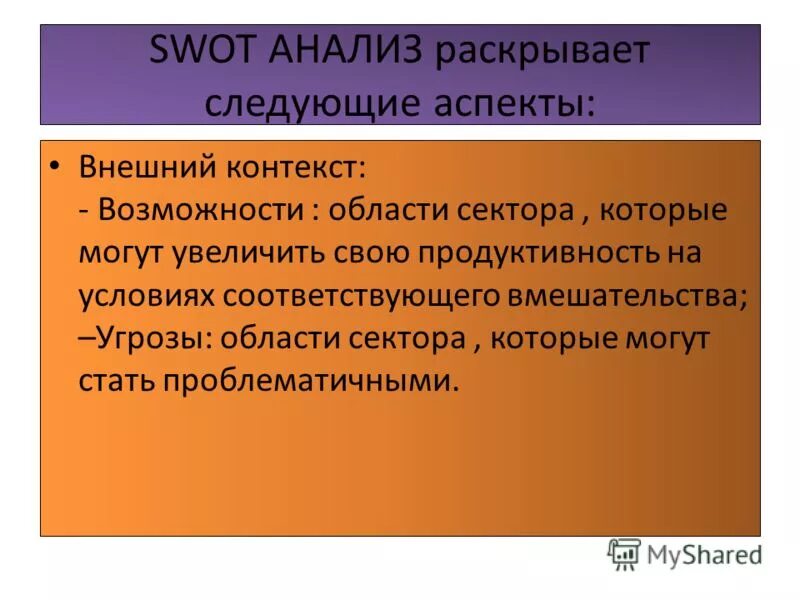 SWOT АНАЛИЗ раскрывает следующие аспекты:

• Внешний контекст:
- Возможности : области сектора , которые могут увеличить свою продуктивность на условиях соответствующего вмешательства;
–Угрозы: области сектора , которые могут стать проблематичными.

MyShared